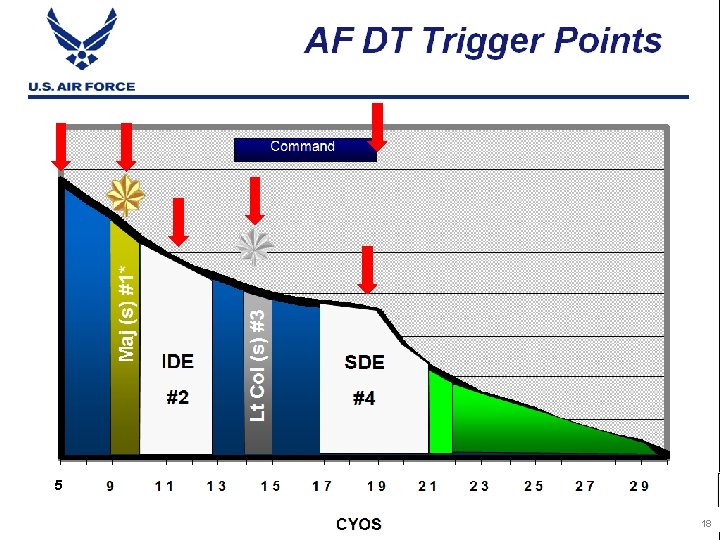 U.S. AIR FORCE

AF DT Trigger Points

Command

Maj (s) #1*

IDE

#2

Lt Col (s) #3

SDE

#4

5 9 11 13 15 17 19 21 23 25 27 29

CYOS

18